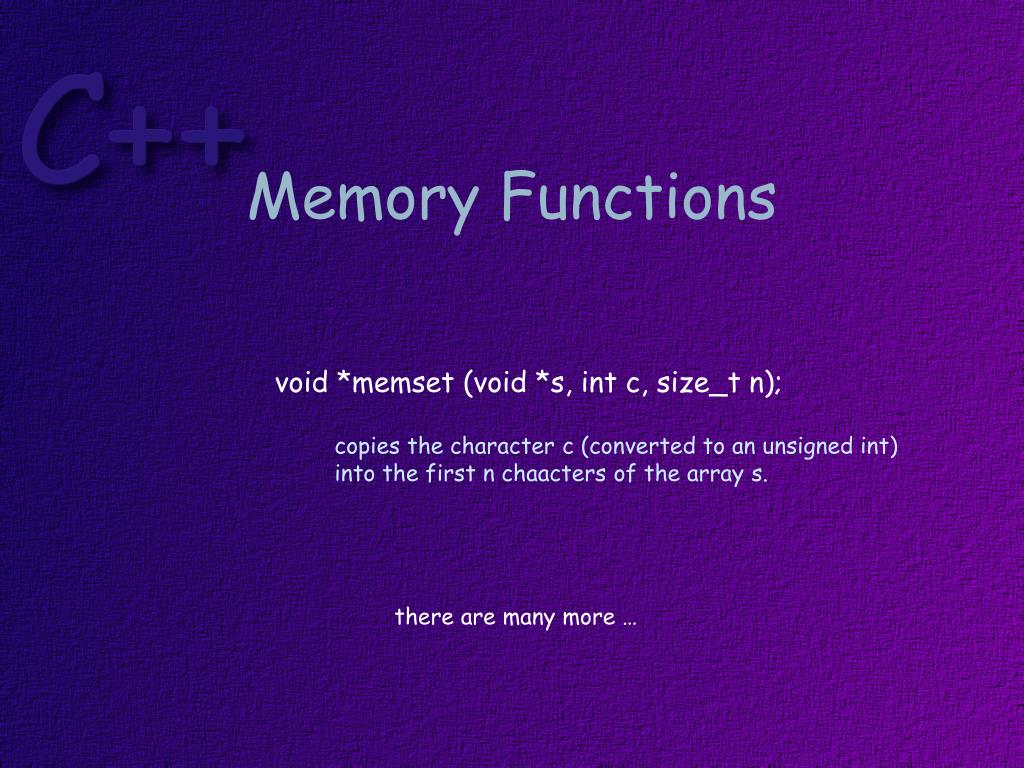 C++

Memory Functions

void *memset (void *s, int c, size_t n);

copies the character c (converted to an unsigned int) into the first n chaacters of the array s.

there are many more …